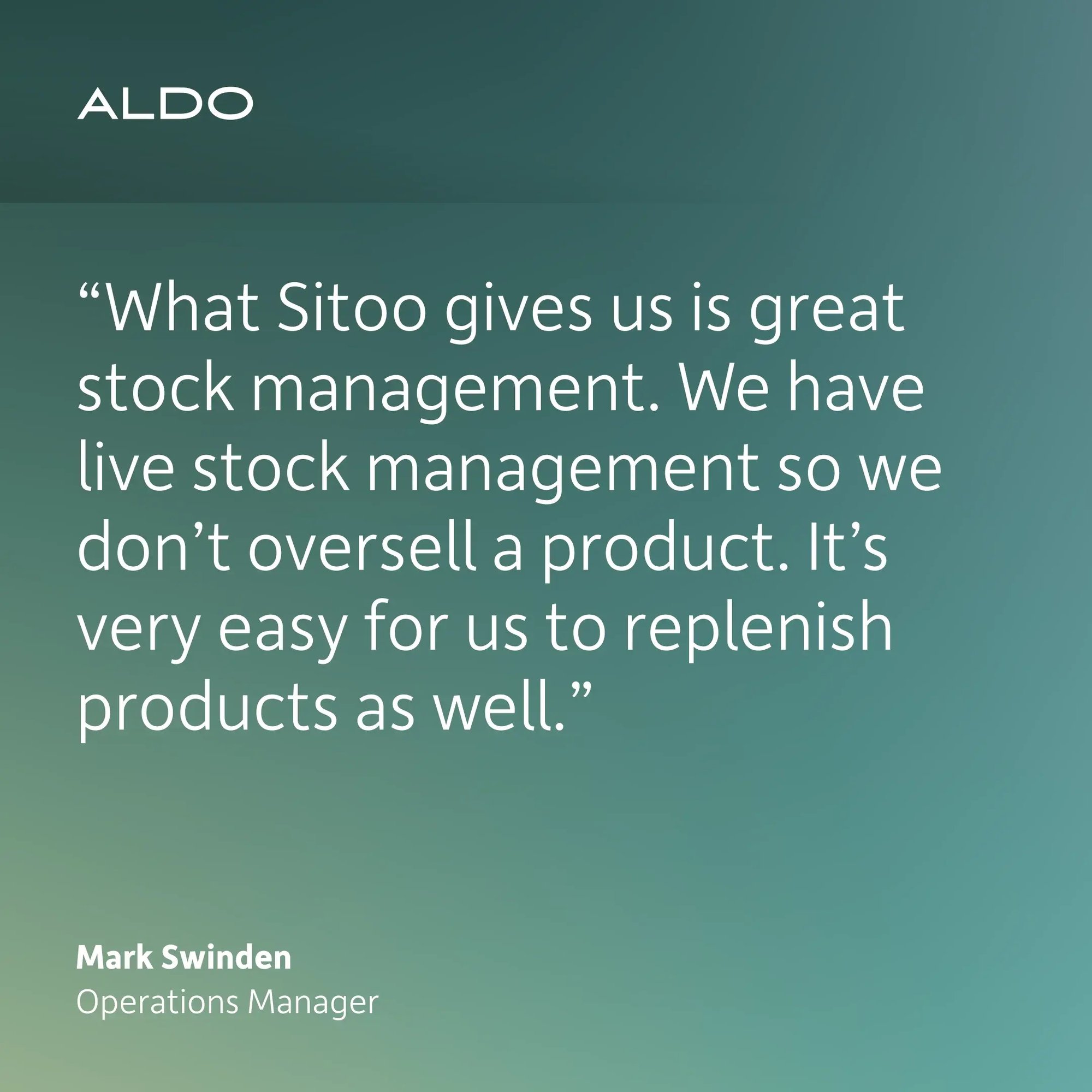 ALDO

“What Sitoo gives us is great stock management. We have live stock management so we don’t oversell a product. It’s very easy for us to replenish products as well.”

Mark Swinden
Operations Manager